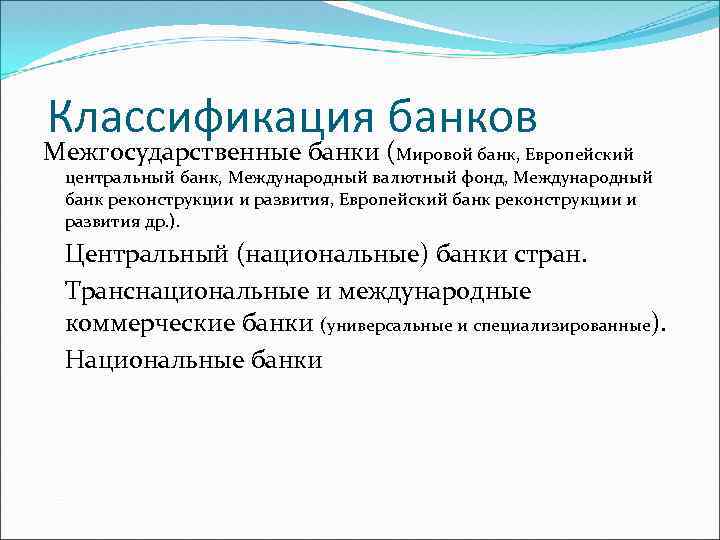 Классификация банков

Межгосударственные банки (Мировой банк, Европейский центральный банк, Международный валютный фонд, Международный банк реконструкции и развития, Европейский банк реконструкции и развития др.).

Центральный (национальные) банки стран.

Транснациональные и международные коммерческие банки (универсальные и специализированные).

Национальные банки